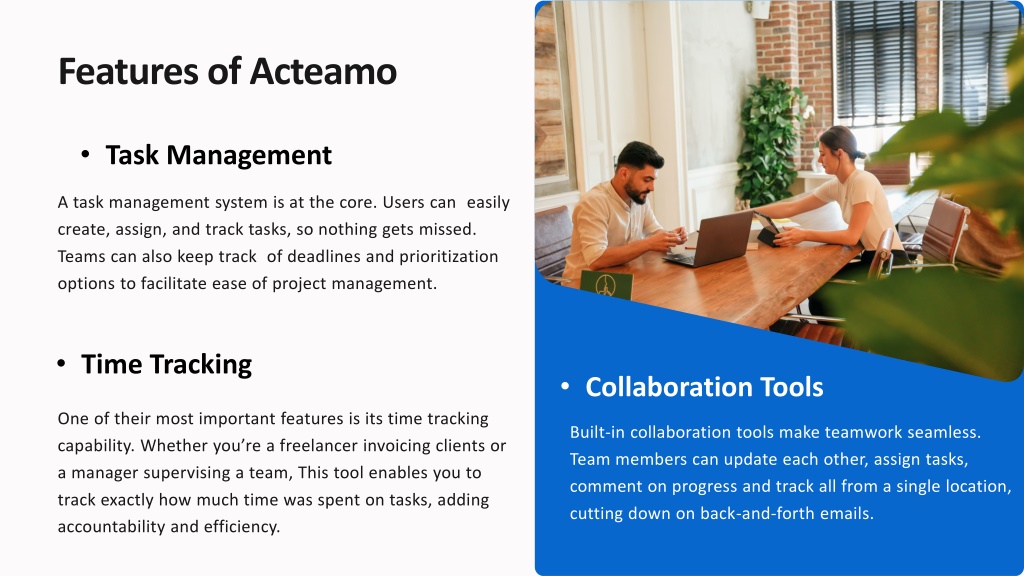 Features of Acteamo

• Task Management

A task management system is at the core. Users can easily create, assign, and track tasks, so nothing gets missed. Teams can also keep track of deadlines and prioritization options to facilitate ease of project management.

• Time Tracking

One of their most important features is its time tracking capability. Whether you're a freelancer invoicing clients or a manager supervising a team, This tool enables you to track exactly how much time was spent on tasks, adding accountability and efficiency.

• Collaboration Tools

Built-in collaboration tools make teamwork seamless. Team members can update each other, assign tasks, comment on progress and track all from a single location, cutting down on back-and-forth emails.